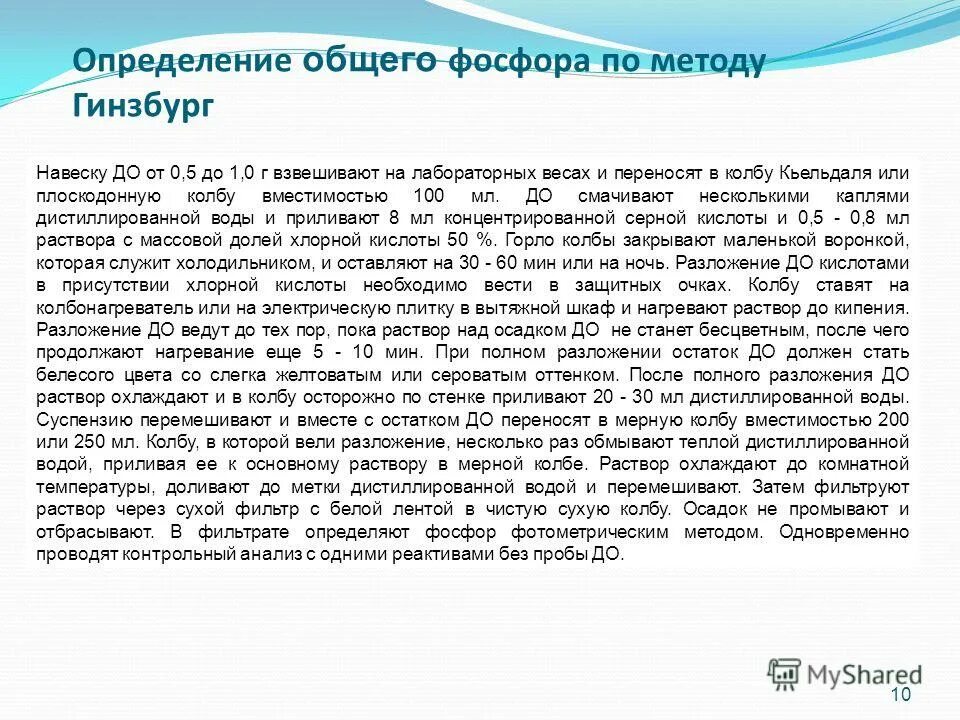 Определение общего фосфора по методу Гинзбург

Навеску ДО от 0,5 до 1,0 г взвешивают на лабораторных весах и переносят в колбу Кьельдаля или плоскодонную колбу вместимостью 100 мл. ДО смачивают несколькими каплями дистиллированной воды и приливают 8 мл концентрированной серной кислоты и 0,5 - 0,8 мл раствора с массовой долей хлорной кислоты 50 %. Горло колбы закрывают маленькой воронкой, которая служит холодильником, и оставляют на 30 - 60 мин или на ночь. Разложение ДО кислотами в присутствии хлорной кислоты необходимо вести в защитных очках. Колбу ставят на колбонагреватель или на электрическую плитку в вытяжной шкаф и нагревают раствор до кипения. Разложение ДО ведут до тех пор, пока раствор над осадком ДО не станет бесцветным, после чего продолжают нагревание еще 5 - 10 мин. При полном разложении остаток ДО должен стать белесого цвета со слегка желтоватым или сероватым оттенком. После полного разложения ДО раствор охлаждают и в колбу осторожно по стенке приливают 20 - 30 мл дистиллированной воды. Суспензию перемешивают и вместе с остатком ДО переносят в мерную колбу вместимостью 200 или 250 мл. Колбу, в которой вели разложение, несколько раз обмывают теплой дистиллированной водой, приливая ее к основному раствору в мерной колбе. Раствор охлаждают до комнатной температуры, доливают до метки дистиллированной водой и перемешивают. Затем фильтруют раствор через сухой фильтр с белой лентой в чистую сухую колбу. Осадок не промывают и отбрасывают. В фильтрате определяют фосфор фотометрическим методом. Одновременно проводят контрольный анализ с одними реактивами без пробы ДО.

MyShared

10